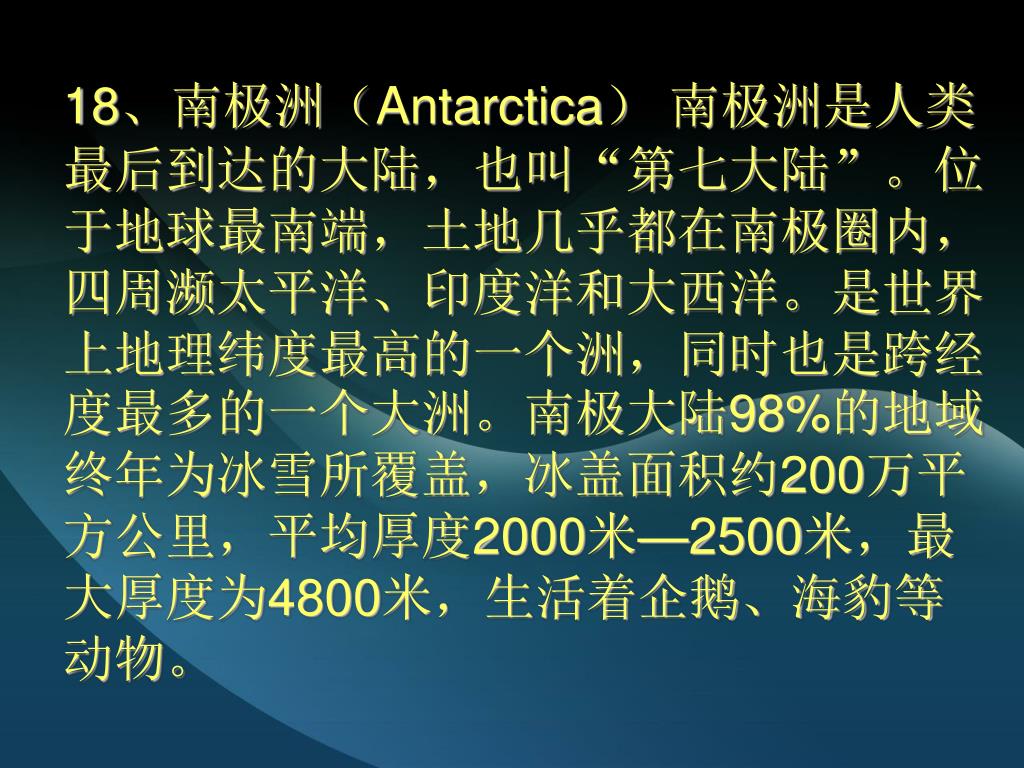 18、南极洲（Antarctica） 南极洲是人类最后到达的大陆，也叫“第七大陆”。位于地球最南端，土地几乎都在南极圈内，四周濒太平洋、印度洋和大西洋。是世界上地理纬度最高的一个洲，同时也是跨经度最多的一个大洲。南极大陆98%的地域终年为冰雪所覆盖，冰盖面积约200万平方公里，平均厚度2000米—2500米，最大厚度为4800米，生活着企鹅、海豹等动物。